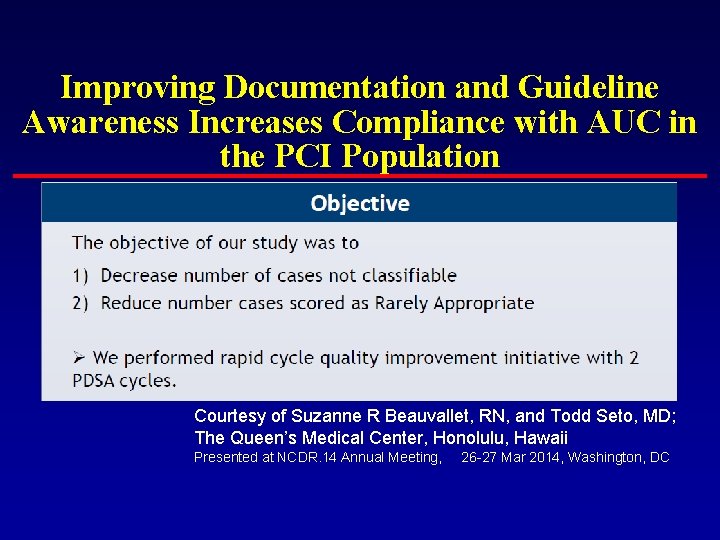 Improving Documentation and Guideline Awareness Increases Compliance with AUC in the PCI Population

Objective

The objective of our study was to

1) Decrease number of cases not classifiable

2) Reduce number cases scored as Rarely Appropriate

➢ We performed rapid cycle quality improvement initiative with 2 PDSA cycles.

Courtesy of Suzanne R Beauvallet, RN, and Todd Seto, MD; The Queen's Medical Center, Honolulu, Hawaii

Presented at NCDR.14 Annual Meeting, 26-27 Mar 2014, Washington, DC